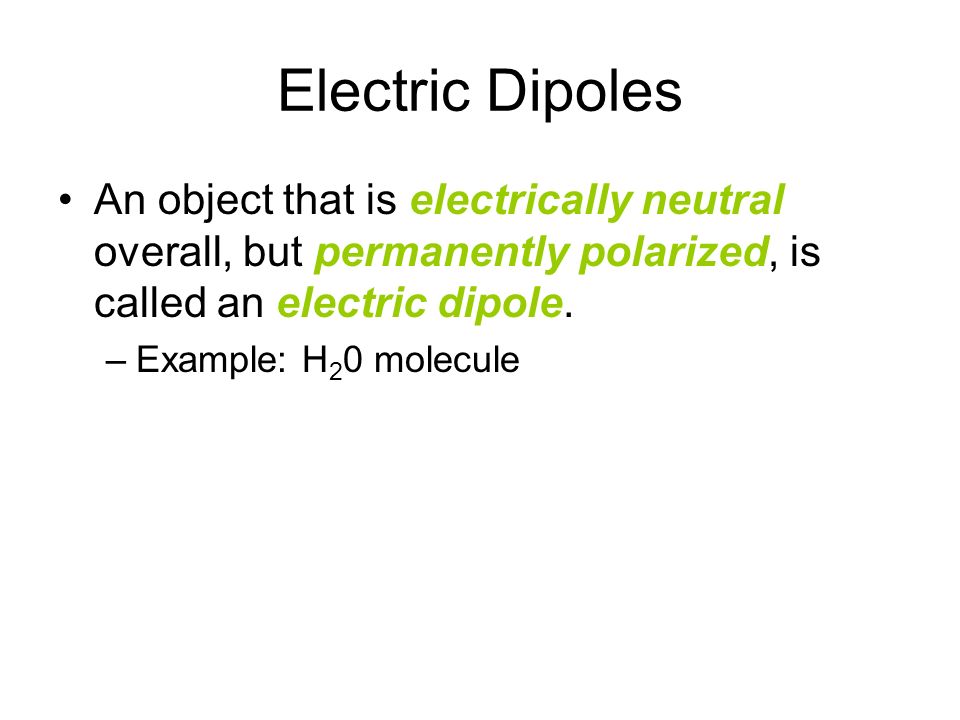 Electric Dipoles

• An object that is electrically neutral overall, but permanently polarized, is called an electric dipole.

– Example: $H_20$ molecule